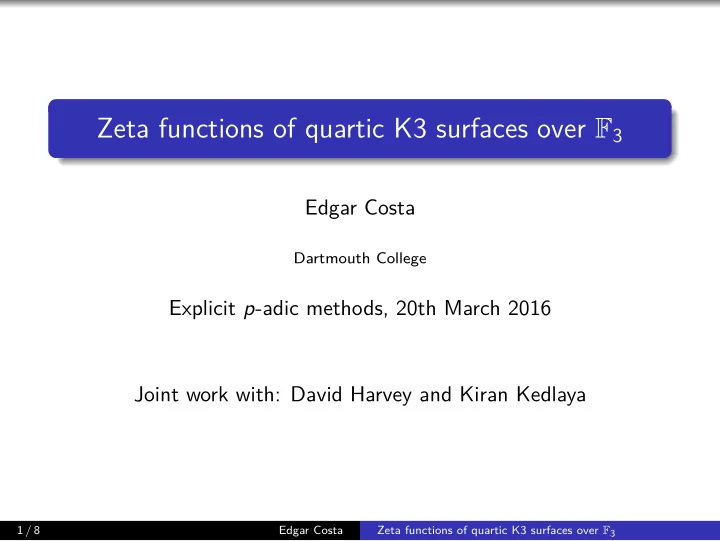 Zeta functions of quartic K3 surfaces over $\mathbb{F}_3$

Edgar Costa

Dartmouth College

Explicit $p$-adic methods, 20th March 2016

Joint work with: David Harvey and Kiran Kedlaya

1 / 8 Edgar Costa Zeta functions of quartic K3 surfaces over $\mathbb{F}_3$